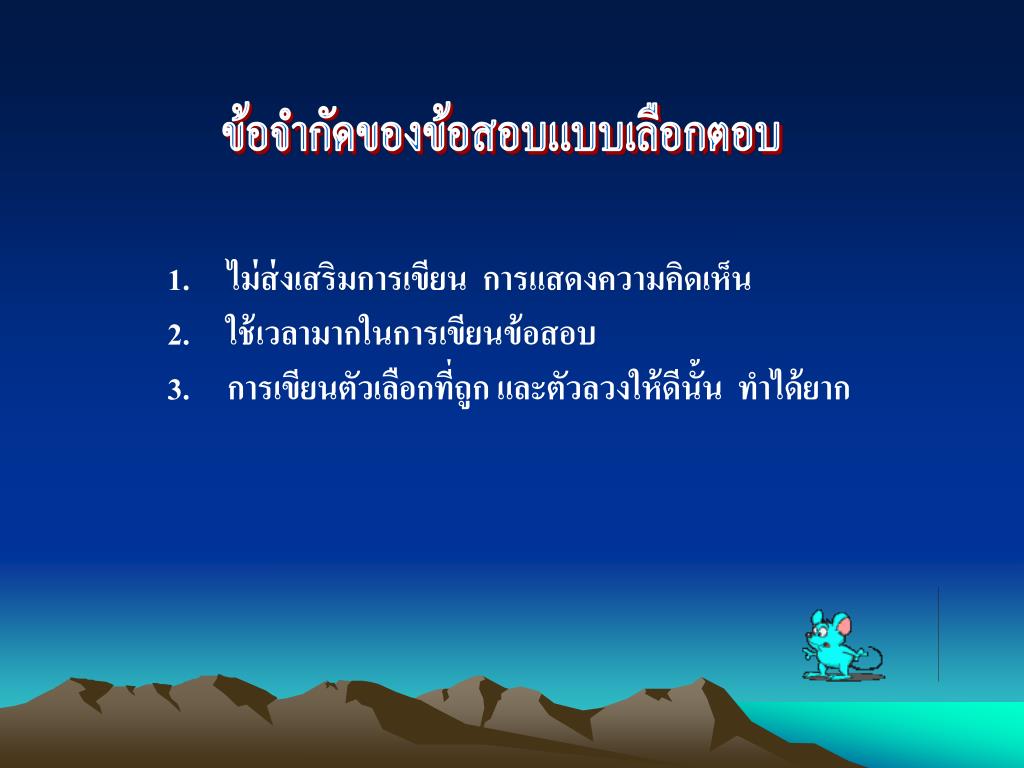 ข้อจำกัดของข้อสอบแบบเลือกตอบ

1. ไม่ส่งเสริมการเขียน การแสดงความคิดเห็น
2. ใช้เวลามากในการเขียนข้อสอบ
3. การเขียนตัวเลือกที่ถูก และตัวลวงให้ดีนั้น ทำได้ยาก